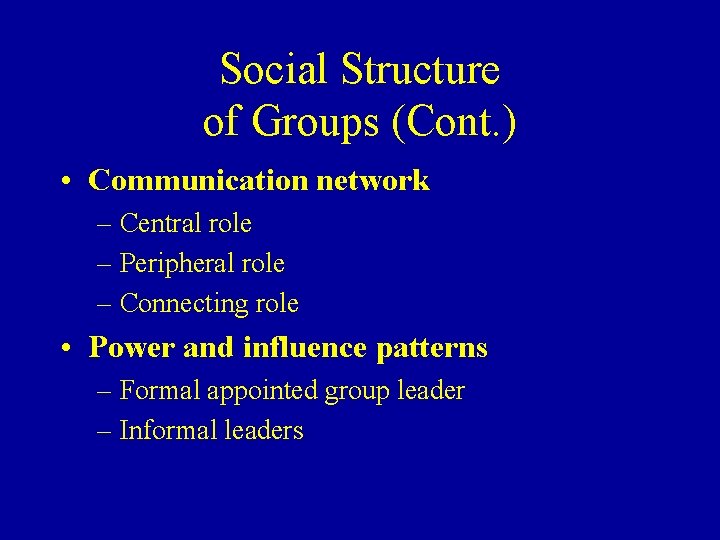 Social Structure of Groups (Cont.)

• Communication network
– Central role
– Peripheral role
– Connecting role

• Power and influence patterns
– Formal appointed group leader
– Informal leaders